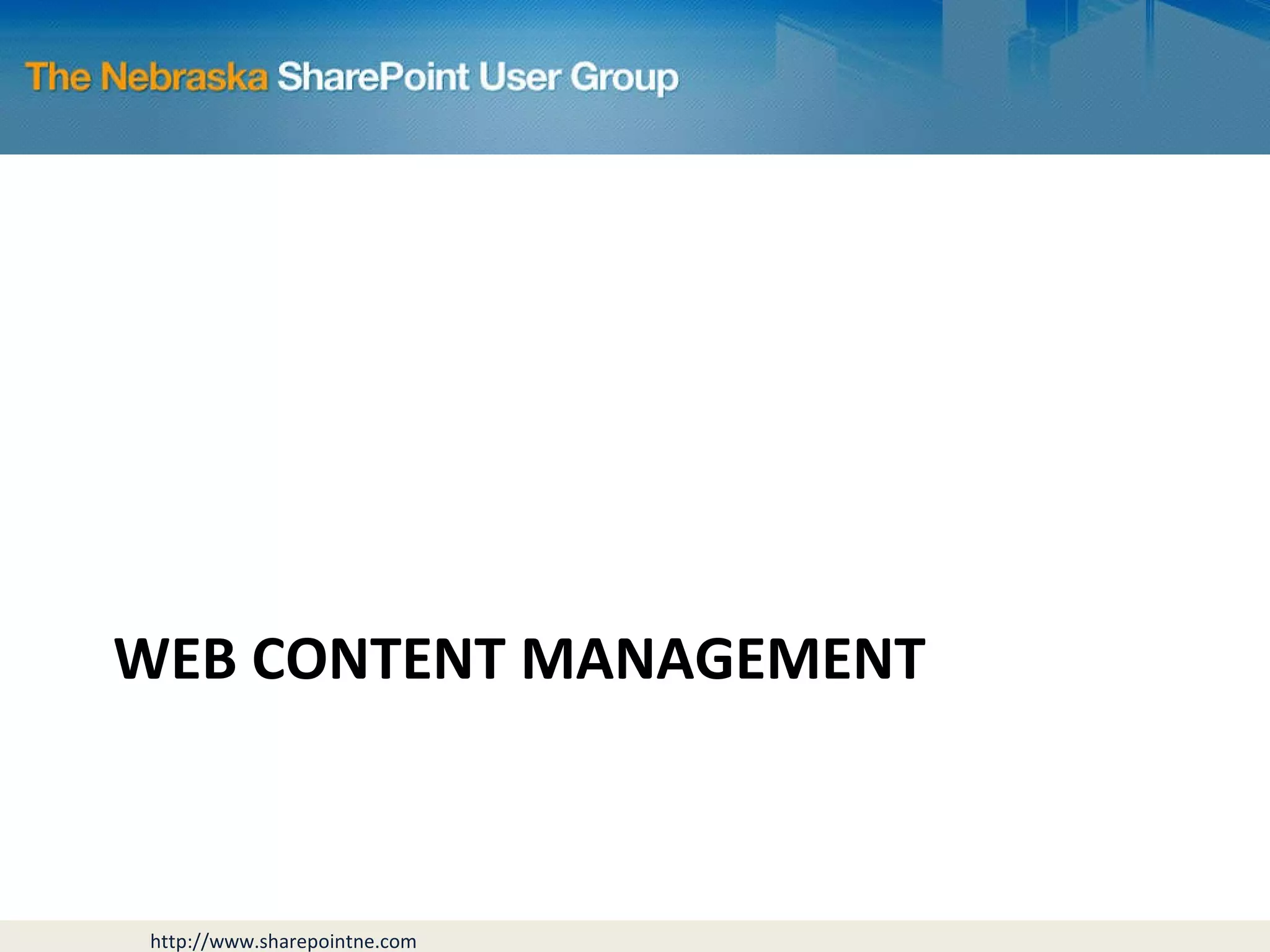 The Nebraska SharePoint User Group

WEB CONTENT MANAGEMENT

http://www.sharepointne.com